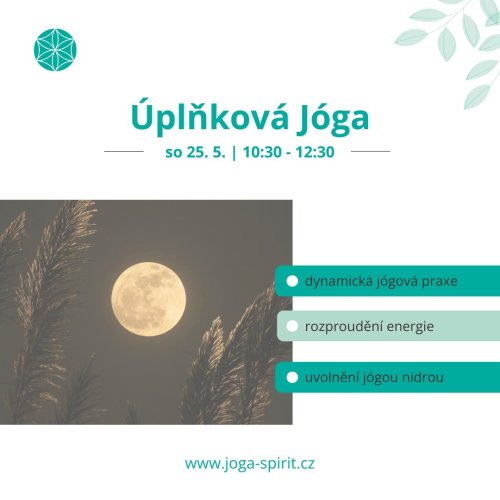 Úplňková Jóga

so 25. 5. | 10:30 - 12:30

dynamická jógová praxe

rozproudění energie

uvolnění jógou nidrou

www.joga-spirit.cz